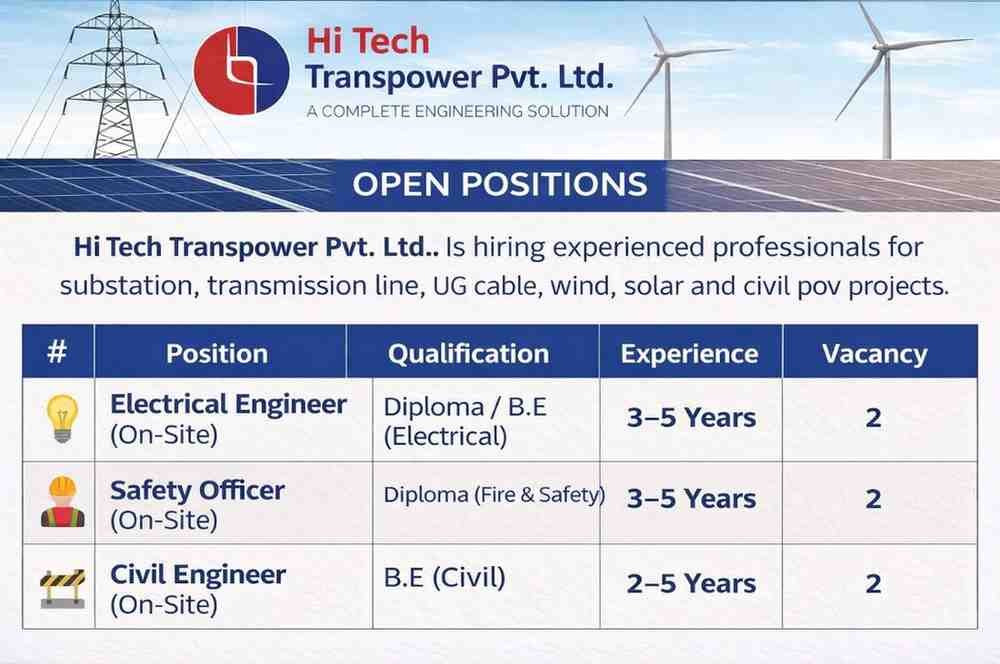 Hi Tech
Transpower Pvt. Ltd.
A COMPLETE ENGINEERING SOLUTION

OPEN POSITIONS

Hi Tech Transpower Pvt. Ltd.. Is hiring experienced professionals for substation, transmission line, UG cable, wind, solar and civil pov projects.

| # | Position | Qualification | Experience | Vacancy |
|---|---|---|---|---|
| | Electrical Engineer (On-Site) | Diploma / B.E (Electrical) | 3–5 Years | 2 |
| | Safety Officer (On-Site) | Diploma (Fire & Safety) | 3–5 Years | 2 |
| | Civil Engineer (On-Site) | B.E (Civil) | 2–5 Years | 2 |